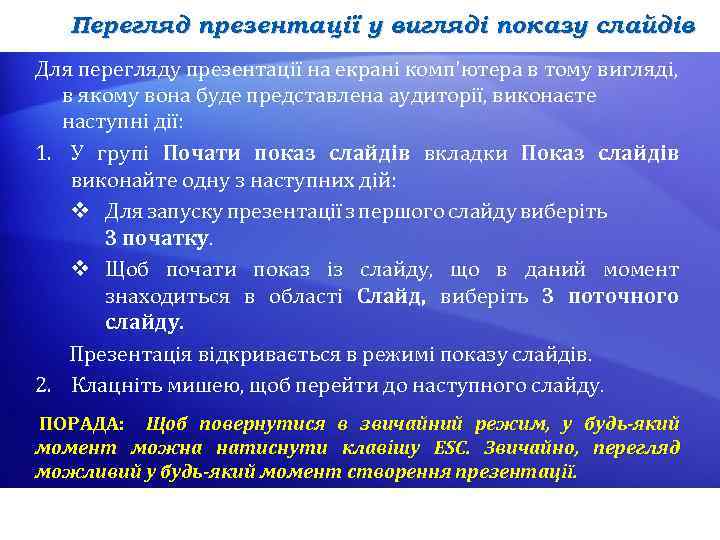 Перегляд презентації у вигляді показу слайдів

Для перегляду презентації на екрані комп'ютера в тому вигляді, в якому вона буде представлена аудиторії, виконаєте наступні дії:

1. У групі Почати показ слайдів вкладки Показ слайдів виконайте одну з наступних дій:

❖ Для запуску презентації з першого слайду виберіть З початку.

❖ Щоб почати показ із слайду, що в даний момент знаходиться в області Слайд, виберіть З поточного слайду.

Презентація відкривається в режимі показу слайдів.

2. Клацніть мишею, щоб перейти до наступного слайду.

ПОРАДА: Щоб повернутися в звичайний режим, у будь-який момент можна натиснути клавішу ESC. Звичайно, перегляд можливий у будь-який момент створення презентації.